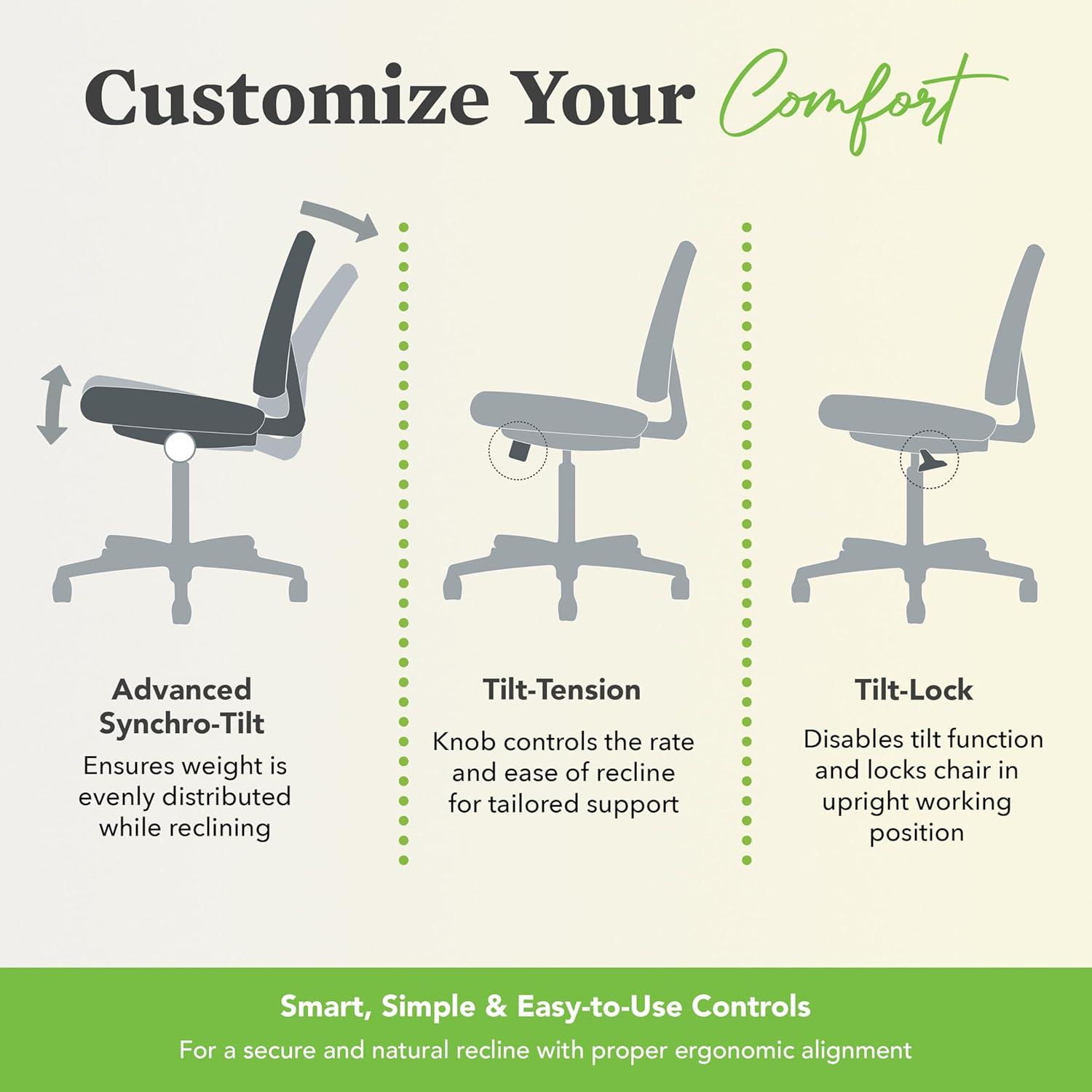 Customize Your Comfort

Advanced Synchro-Tilt
Ensures weight is evenly distributed while reclining

Tilt-Tension
Knob controls the rate and ease of recline for tailored support

Tilt-Lock
Disables tilt function and locks chair in upright working position

Smart, Simple & Easy-to-Use Controls
For a secure and natural recline with proper ergonomic alignment